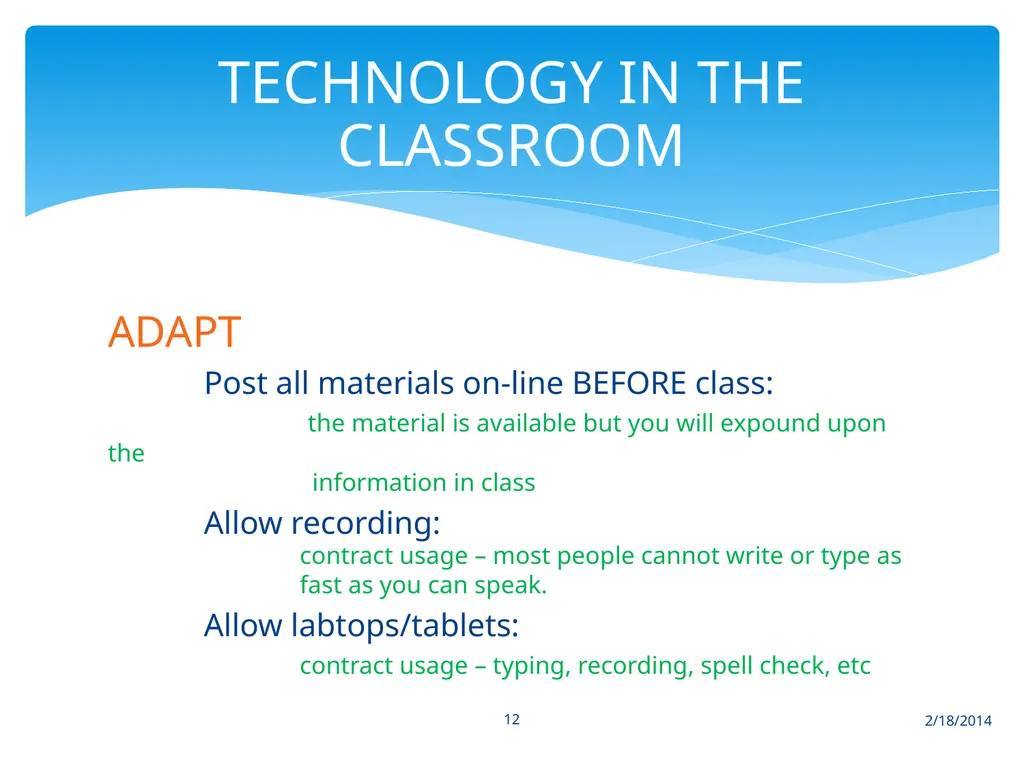 TECHNOLOGY IN THE CLASSROOM

ADAPT

Post all materials on-line BEFORE class:

the material is available but you will expound upon the information in class

Allow recording:

contract usage – most people cannot write or type as fast as you can speak.

Allow labtops/tablets:

contract usage – typing, recording, spell check, etc

12

2/18/2014